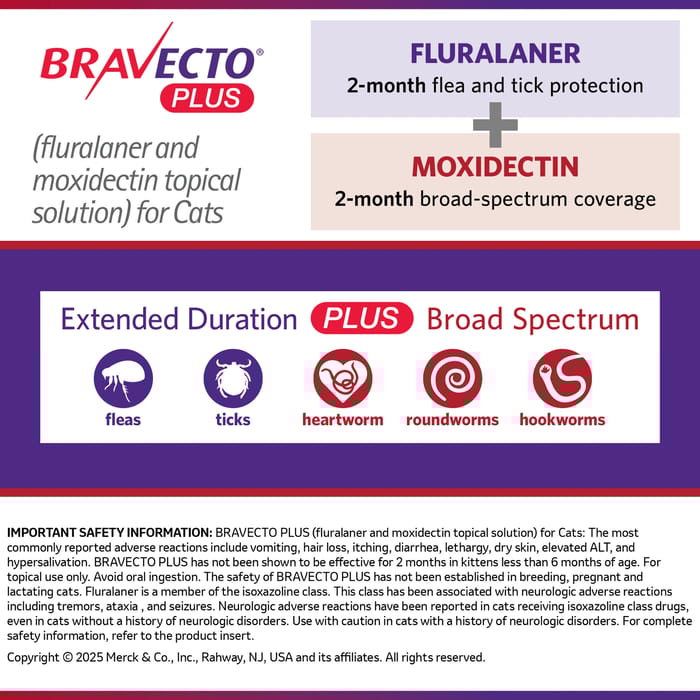 BRAVECTO®
PLUS

(fluralaner and moxidectin topical solution) for Cats

FLURALANER
2-month flea and tick protection

+

MOXIDECTIN
2-month broad-spectrum coverage

Extended Duration PLUS Broad Spectrum

fleas ticks heartworm roundworms hookworms

IMPORTANT SAFETY INFORMATION: BRAVECTO PLUS (fluralaner and moxidectin topical solution) for Cats: The most commonly reported adverse reactions include vomiting, hair loss, itching, diarrhea, lethargy, dry skin, elevated ALT, and hypersalivation. BRAVECTO PLUS has not been shown to be effective for 2 months in kittens less than 6 months of age. For topical use only. Avoid oral ingestion. The safety of BRAVECTO PLUS has not been established in breeding, pregnant and lactating cats. Fluralaner is a member of the isoxazoline class. This class has been associated with neurologic adverse reactions including tremors, ataxia , and seizures. Neurologic adverse reactions have been reported in cats receiving isoxazoline class drugs, even in cats without a history of neurologic disorders. Use with caution in cats with a history of neurologic disorders. For complete safety information, refer to the product insert.

Copyright © 2025 Merck & Co., Inc., Rahway, NJ, USA and its affiliates. All rights reserved.